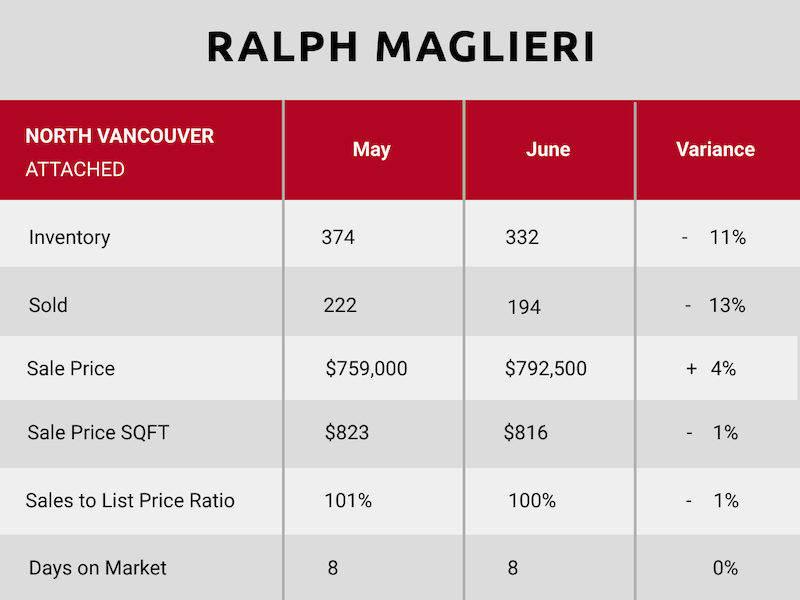 RALPH MAGLIERI

| NORTH VANCOUVER ATTACHED | May | June | Variance |
|---|---|---|---|
| Inventory | 374 | 332 | - 11% |
| Sold | 222 | 194 | - 13% |
| Sale Price | \$759,000 | \$792,500 | + 4% |
| Sale Price SQFT | \$823 | \$816 | - 1% |
| Sales to List Price Ratio | 101% | 100% | - 1% |
| Days on Market | 8 | 8 | 0% |